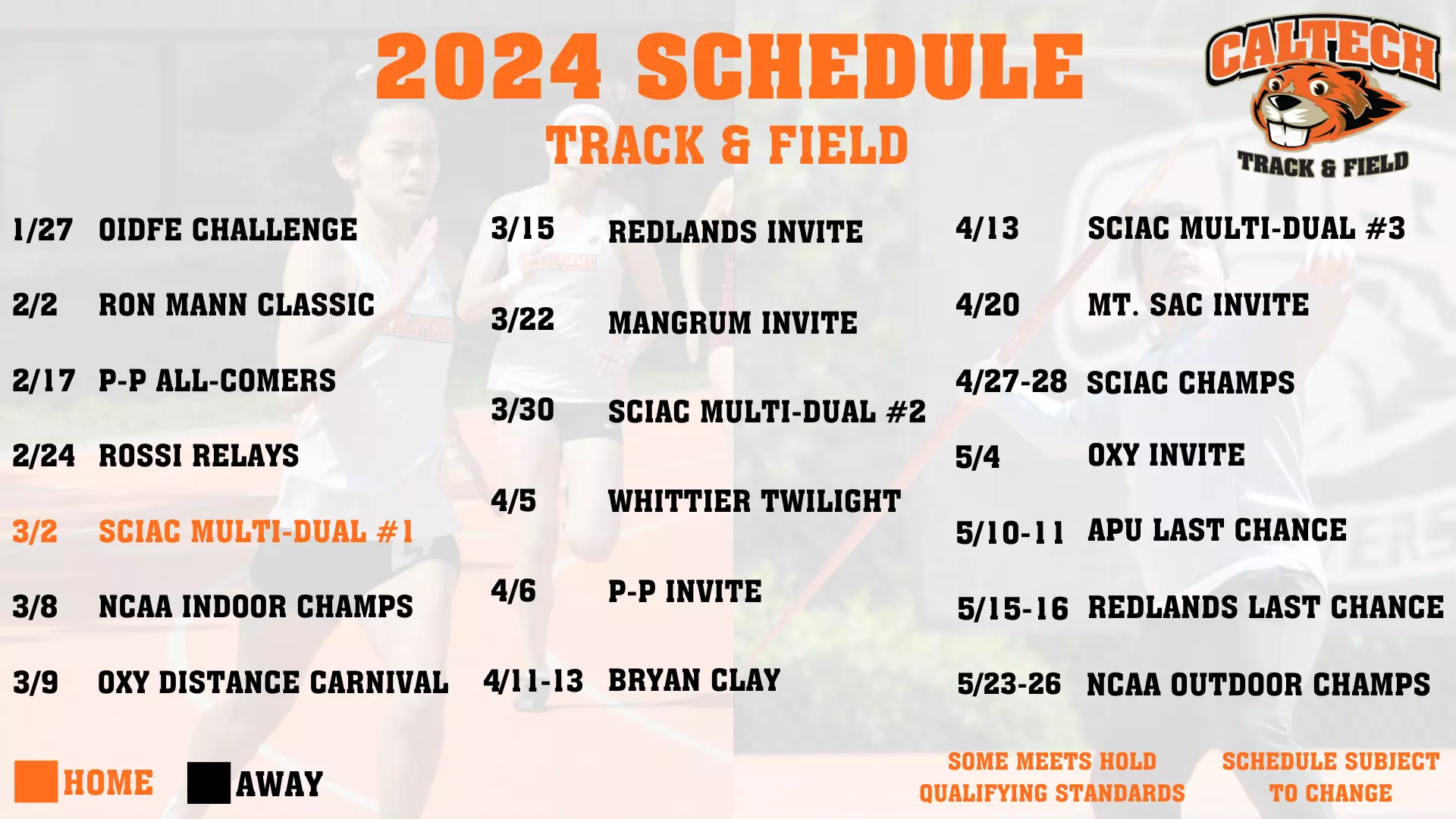 2024 SCHEDULE

TRACK & FIELD

CALTECH

TRACK & FIELD

1/27 OIDFE CHALLENGE

2/2 RON MANN CLASSIC

2/17 P-P ALL-COMERS

2/24 ROSSI RELAYS

3/2 SCIAC MULTI-DUAL #1

3/8 NCAA INDOOR CHAMPS

3/9 OXY DISTANCE CARNIVAL

3/15 REDLANDS INVITE

3/22 MANGRUM INVITE

3/30 SCIAC MULTI-DUAL #2

4/5 WHITTIER TWILIGHT

4/6 P-P INVITE

4/11-13 BRYAN CLAY

4/13 SCIAC MULTI-DUAL #3

4/20 MT. SAC INVITE

4/27-28 SCIAC CHAMPS

5/4 OXY INVITE

5/10-11 APU LAST CHANCE

5/15-16 REDLANDS LAST CHANCE

5/23-26 NCAA OUTDOOR CHAMPS

HOME AWAY

SOME MEETS HOLD QUALIFYING STANDARDS

SCHEDULE SUBJECT TO CHANGE